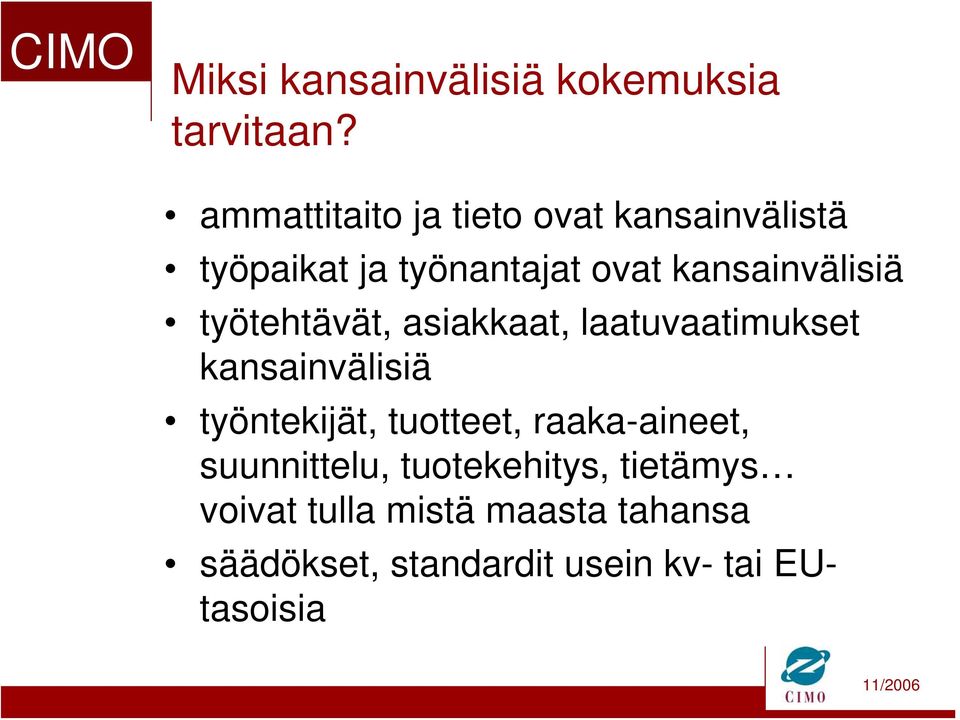 CIMO

Miksi kansainvälisiä kokemuksia tarvitaan?

• ammattitaito ja tieto ovat kansainvälistä
• työpaikat ja työnantajat ovat kansainvälisiä
• työtehtävät, asiakkaat, laatuvaatimukset kansainvälisiä
• työntekijät, tuotteet, raaka-aineet, suunnittelu, tuotekehitys, tietämys… voivat tulla mistä maasta tahansa
• säädökset, standardit usein kv- tai EU-tasoisia

CIMO

11/2006